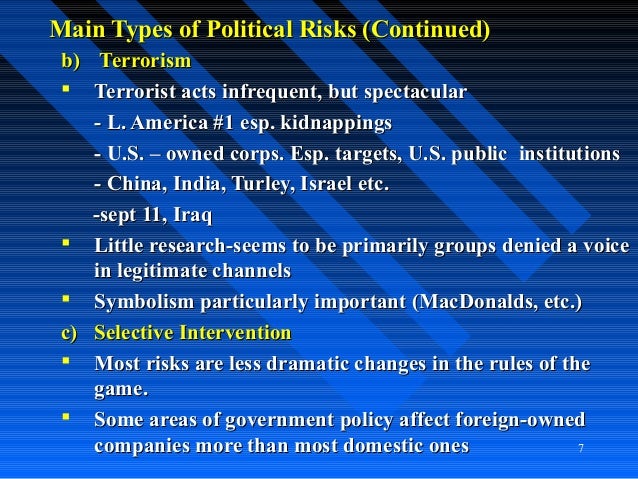 Main Types of Political Risks (Continued)

b) Terrorism

▪ Terrorist acts infrequent, but spectacular

- L. America #1 esp. kidnappings

- U.S. – owned corps. Esp. targets, U.S. public institutions

- China, India, Turley, Israel etc.

-sept 11, Iraq

▪ Little research-seems to be primarily groups denied a voice in legitimate channels

▪ Symbolism particularly important (MacDonalds, etc.)

c) Selective Intervention

▪ Most risks are less dramatic changes in the rules of the game.

▪ Some areas of government policy affect foreign-owned companies more than most domestic ones

7